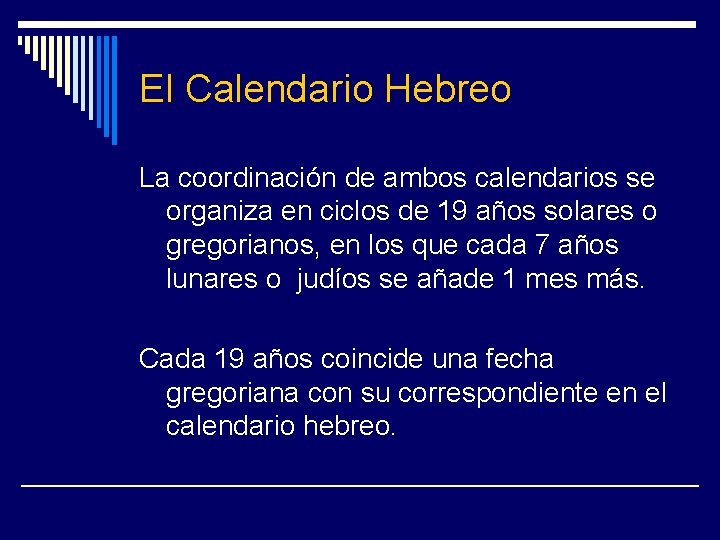 El Calendario Hebreo

La coordinación de ambos calendarios se organiza en ciclos de 19 años solares o gregorianos, en los que cada 7 años lunares o  judíos se añade 1 mes más.

Cada 19 años coincide una fecha gregoriana con su correspondiente en el calendario hebreo.